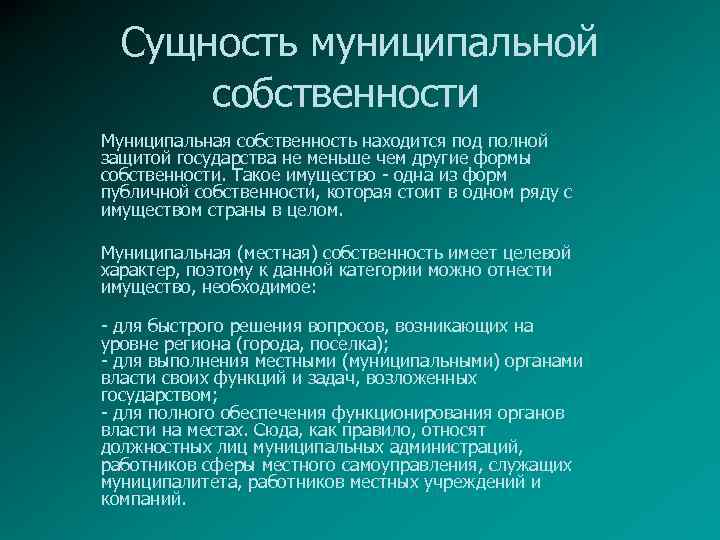 Сущность муниципальной собственности

Муниципальная собственность находится под полной защитой государства не меньше чем другие формы собственности. Такое имущество - одна из форм публичной собственности, которая стоит в одном ряду с имуществом страны в целом.

Муниципальная (местная) собственность имеет целевой характер, поэтому к данной категории можно отнести имущество, необходимое:

- для быстрого решения вопросов, возникающих на уровне региона (города, поселка);
- для выполнения местными (муниципальными) органами власти своих функций и задач, возложенных государством;
- для полного обеспечения функционирования органов власти на местах. Сюда, как правило, относят должностных лиц муниципальных администраций, работников сферы местного самоуправления, служащих муниципалитета, работников местных учреждений и компаний.